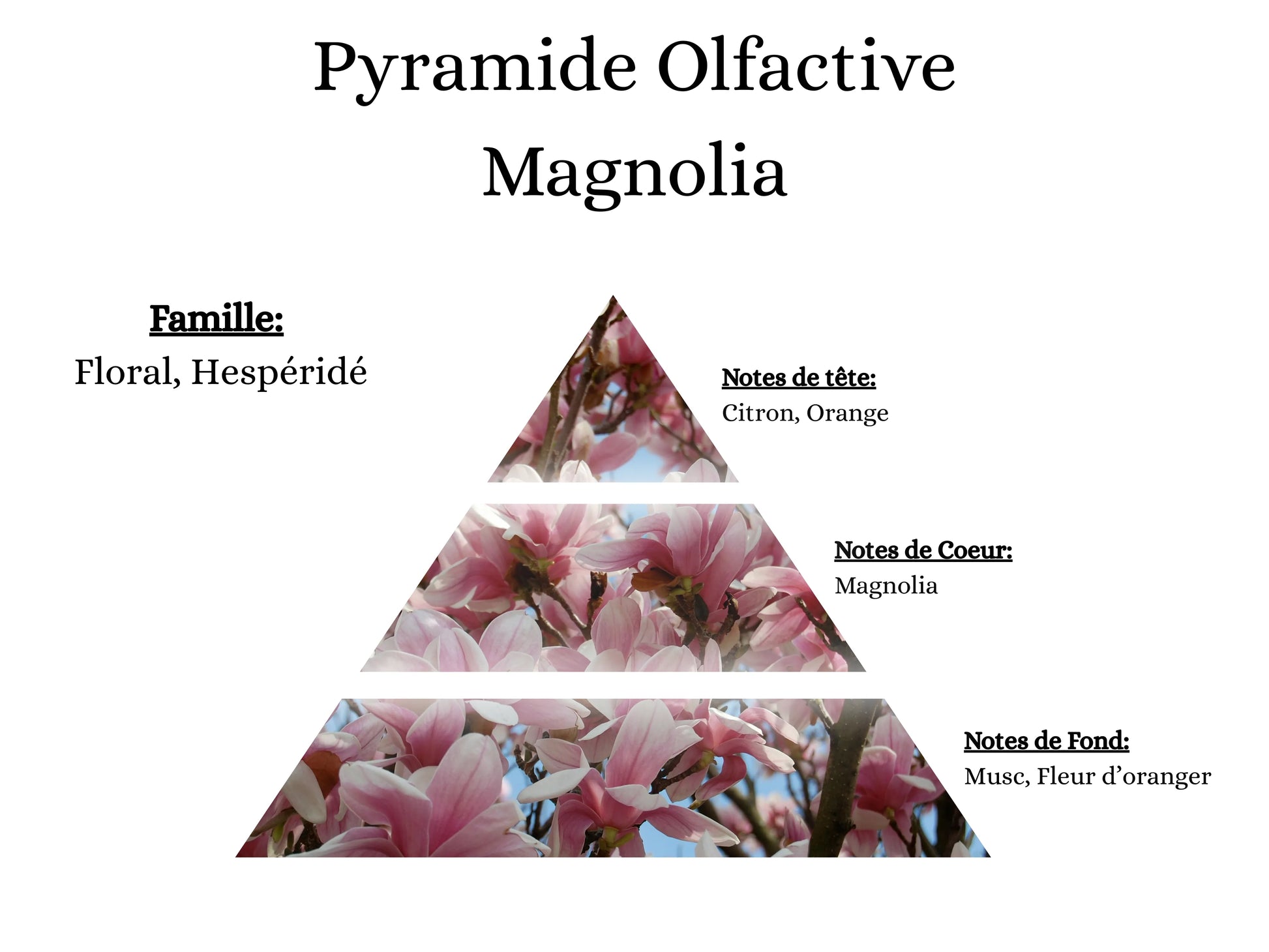 Pyramide Olfactive
Magnolia

Famille:
Floral, Hespéridé

Notes de tête:
Citron, Orange

Notes de Coeur:
Magnolia

Notes de Fond:
Musc, Fleur d’oranger